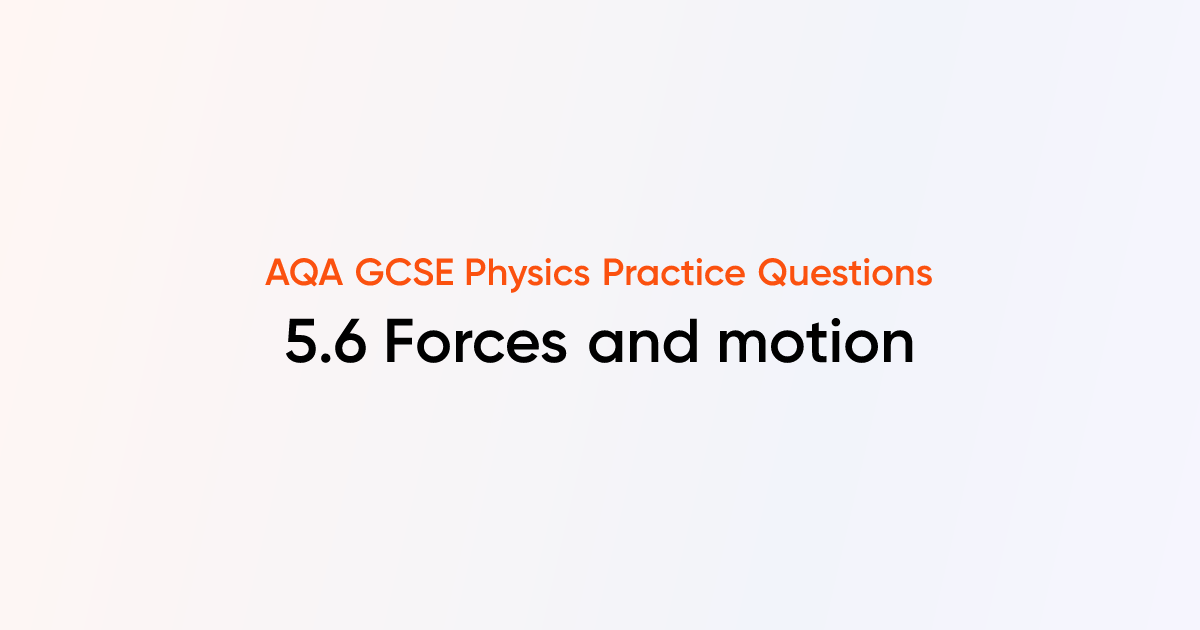 AQA GCSE Physics Practice Questions

5.6 Forces and motion